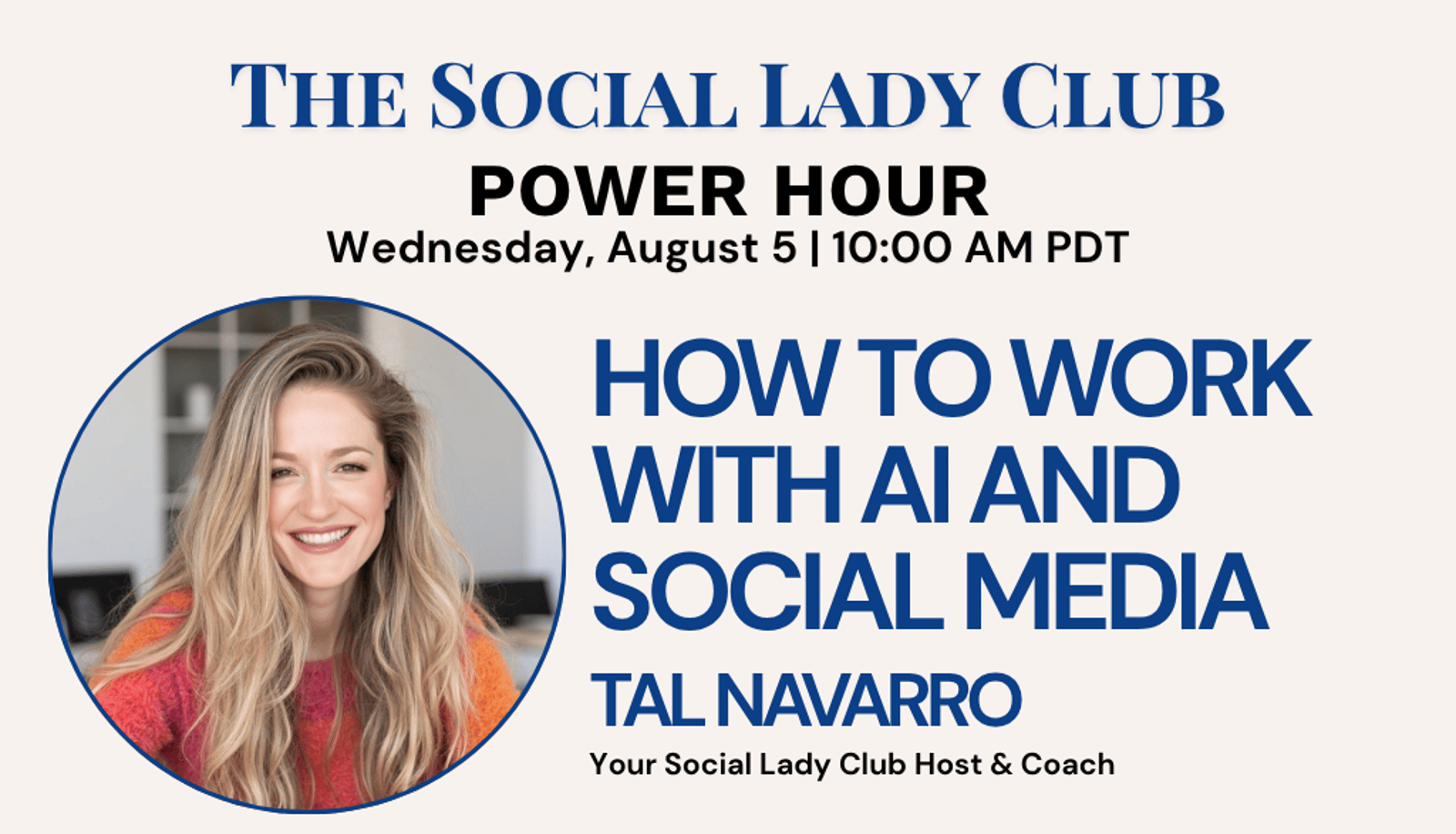 THE SOCIAL LADY CLUB

POWER HOUR

Wednesday, August 5 | 10:00 AM PDT

HOW TO WORK WITH AI AND SOCIAL MEDIA

TAL NAVARRO

Your Social Lady Club Host & Coach